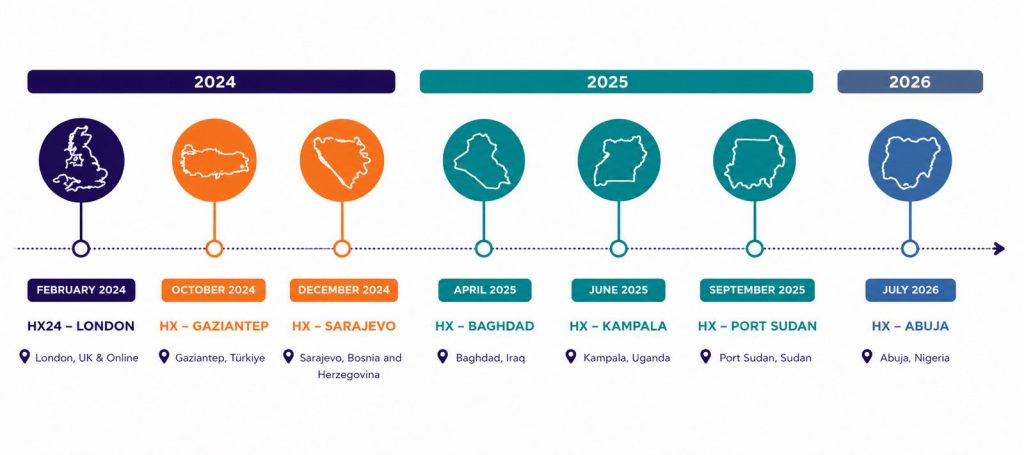 2024

2025

2026

FEBRUARY 2024
HX24 – LONDON
London, UK & Online

OCTOBER 2024
HX – GAZIANTEP
Gaziantep, Türkiye

DECEMBER 2024
HX – SARAJEVO
Sarajevo, Bosnia and Herzegovina

APRIL 2025
HX – BAGHDAD
Baghdad, Iraq

JUNE 2025
HX – KAMPALA
Kampala, Uganda

SEPTEMBER 2025
HX – PORT SUDAN
Port Sudan, Sudan

JULY 2026
HX – ABUJA
Abuja, Nigeria